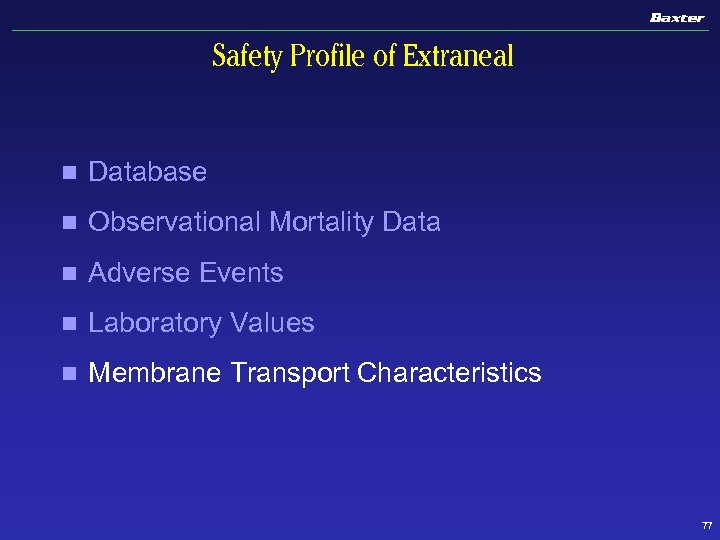 Baxter

Safety Profile of Extraneal

- Database
- Observational Mortality Data
- Adverse Events
- Laboratory Values
- Membrane Transport Characteristics

77